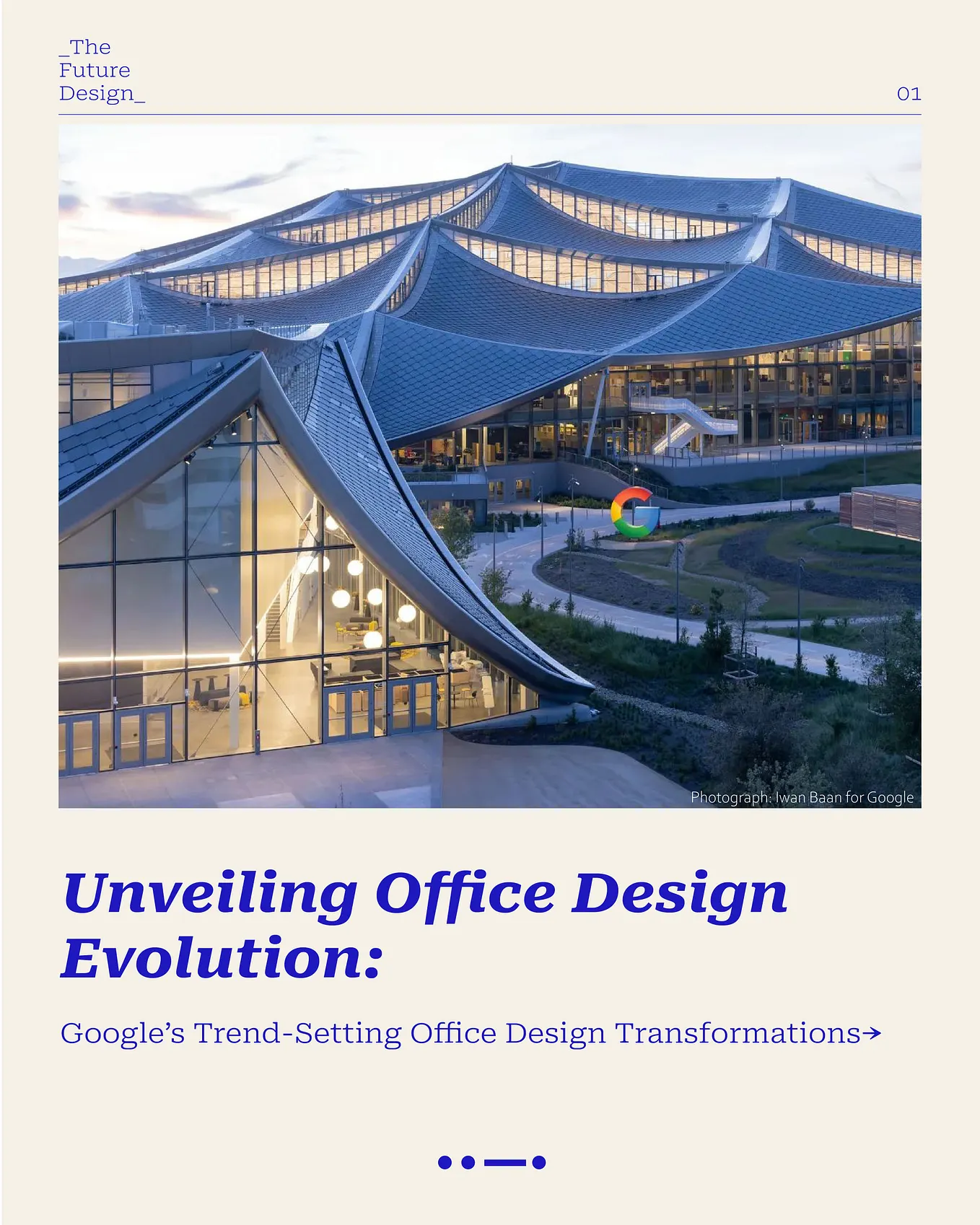 _The
Future
Design_

01

Photograph: Iwan Baan for Google

Unveiling Office Design Evolution:

Google's Trend-Setting Office Design Transformations→